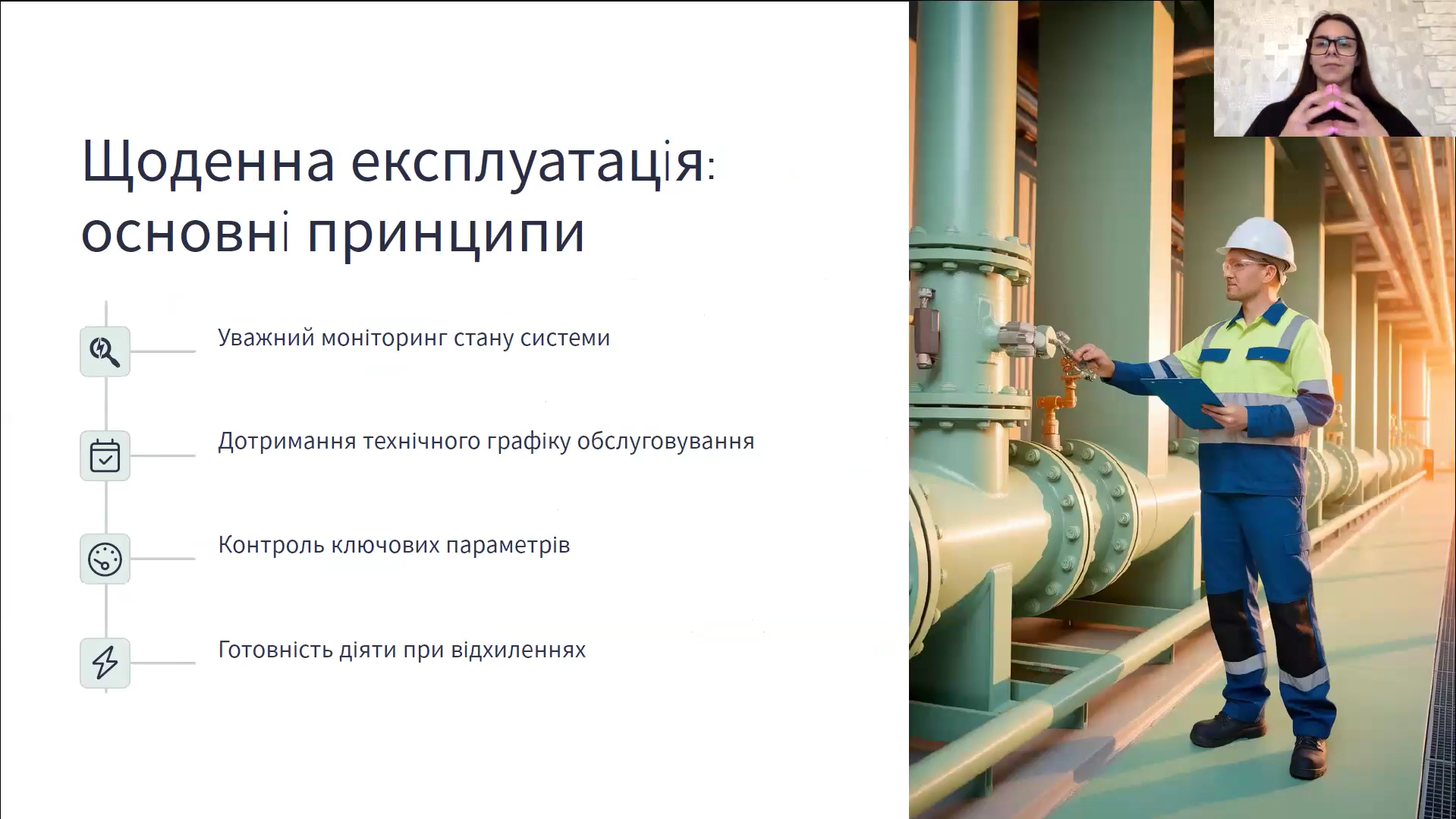 Щоденна експлуатація: основні принципи

Уважний моніторинг стану системи

Дотримання технічного графіку обслуговування

Контроль ключових параметрів

Готовність діяти при відхиленнях